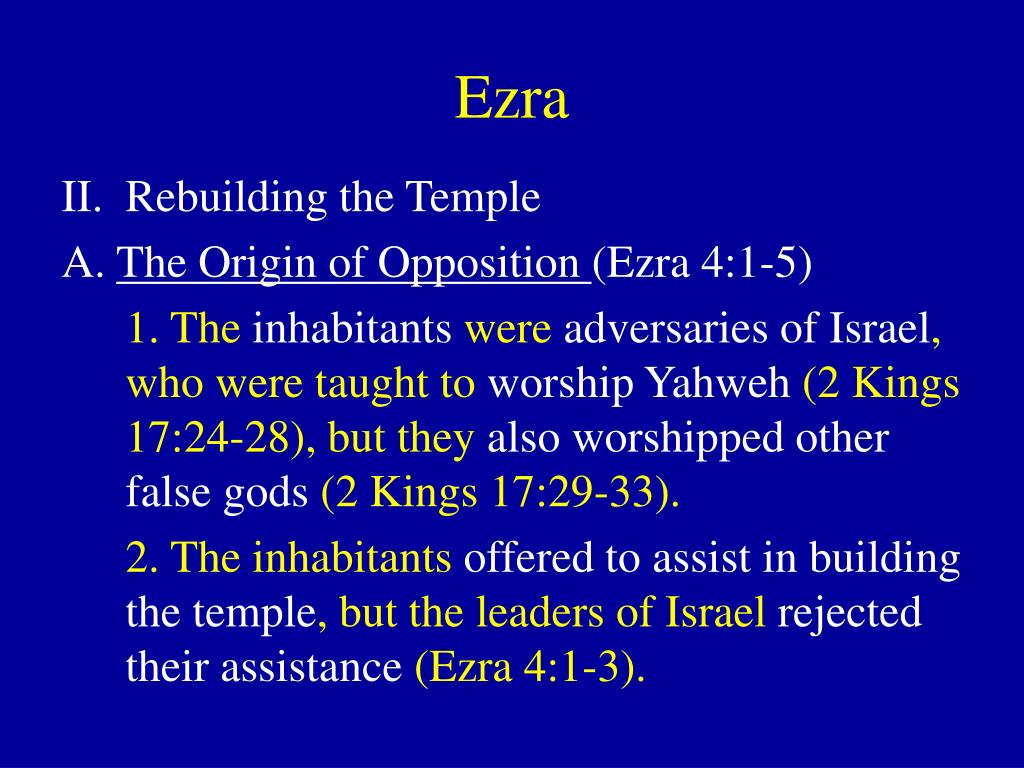 Ezra

II. Rebuilding the Temple

A. The Origin of Opposition (Ezra 4:1-5)

1. The inhabitants were adversaries of Israel, who were taught to worship Yahweh (2 Kings 17:24-28), but they also worshipped other false gods (2 Kings 17:29-33).

2. The inhabitants offered to assist in building the temple, but the leaders of Israel rejected their assistance (Ezra 4:1-3).